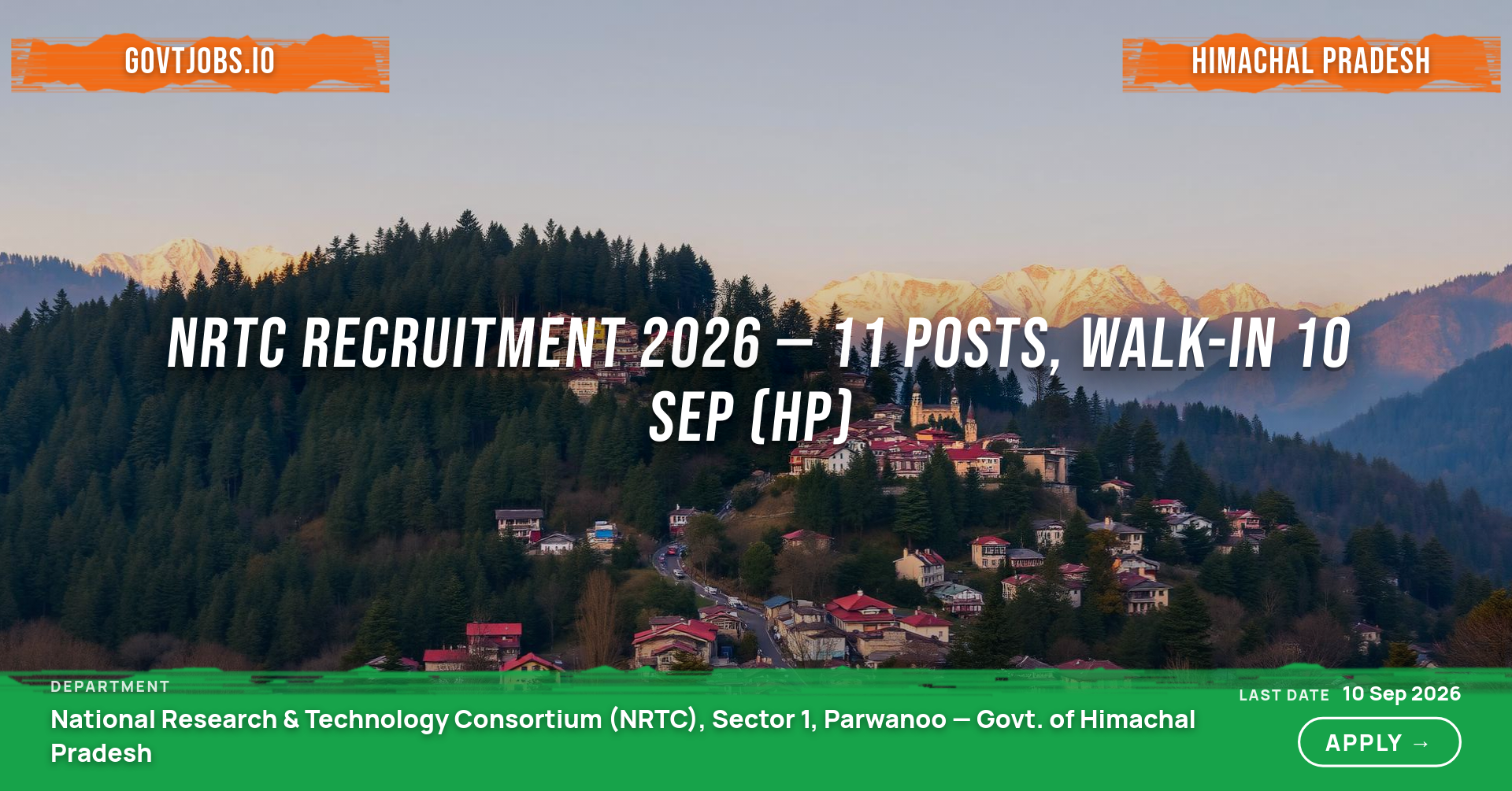 GOVTJOBS.IO

HIMACHAL PRADESH

NRTC RECRUITMENT 2026 — 11 POSTS, WALK-IN 10 SEP (HP)

DEPARTMENT

National Research & Technology Consortium (NRTC), Sector 1, Parwanoo — Govt. of Himachal Pradesh

LAST DATE 10 Sep 2026

APPLY →